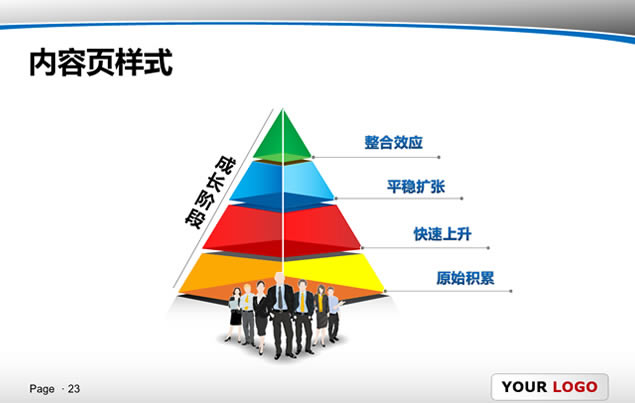 内容页样式

成长阶段

整合效应

平稳扩张

快速上升

原始积累

Page · 23

YOUR LOGO